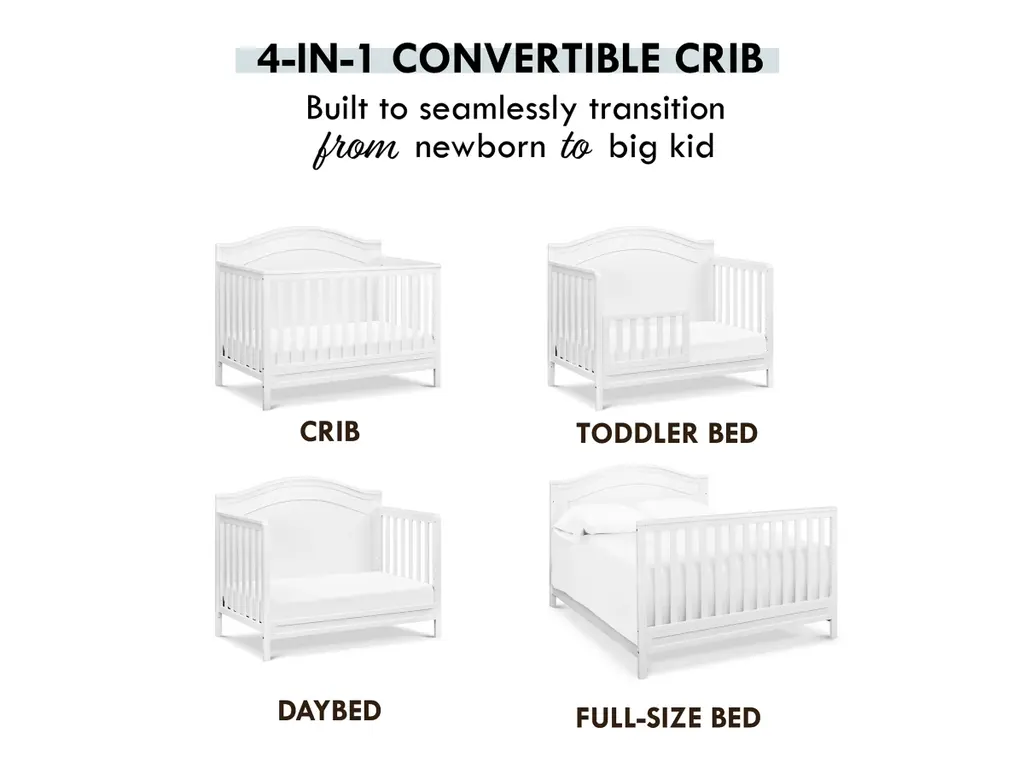 4-IN-1 CONVERTIBLE CRIB

Built to seamlessly transition from newborn to big kid

CRIB

TODDLER BED

DAYBED

FULL-SIZE BED